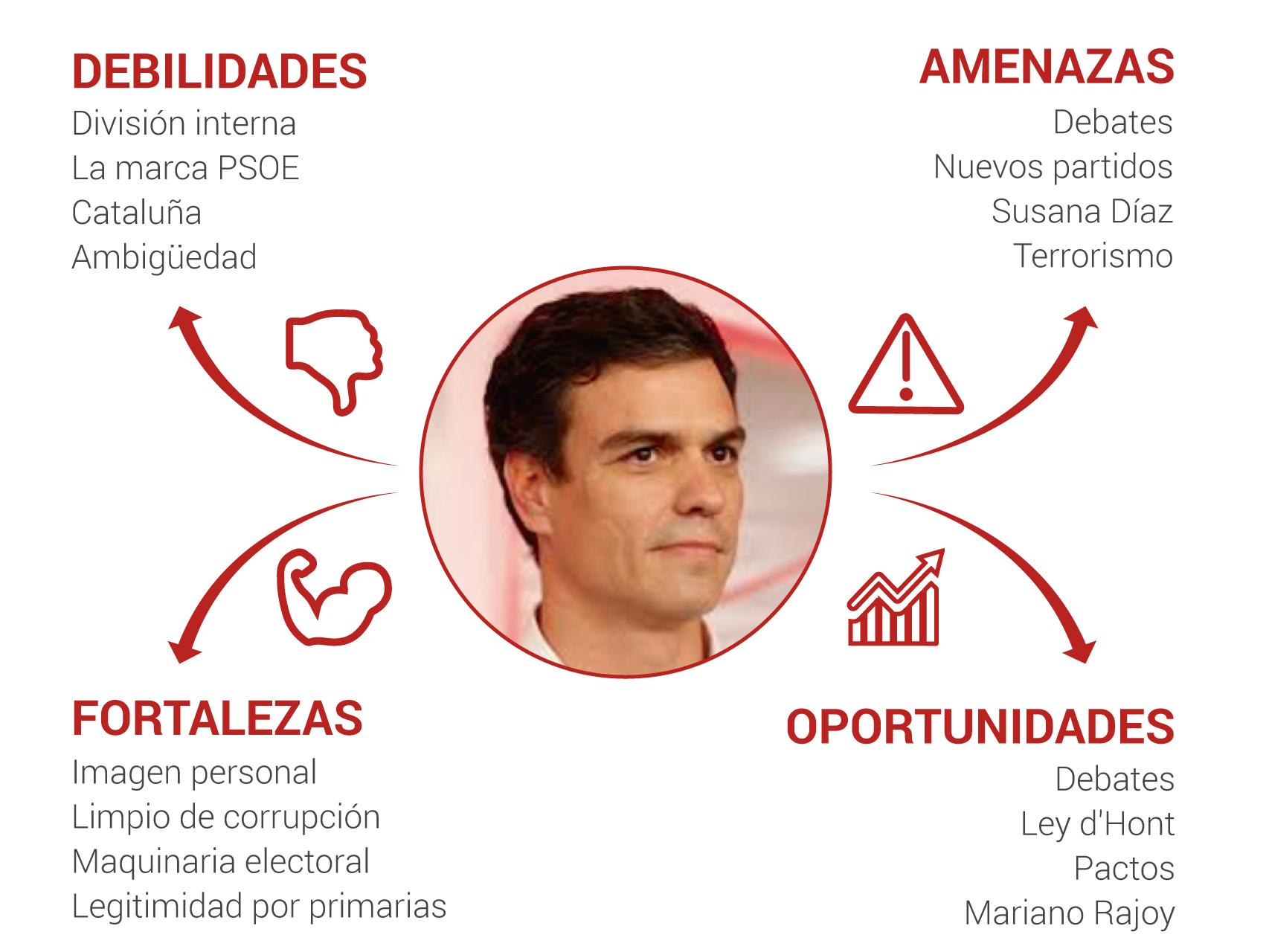 DEBILIDADES
División interna
La marca PSOE
Cataluña
Ambigüedad

AMENAZAS
Debates
Nuevos partidos
Susana Díaz
Terrorismo

FORTALEZAS
Imagen personal
Limpio de corrupción
Maquinaria electoral
Legitimidad por primarias

OPORTUNIDADES
Debates
Ley d'Hont
Pactos
Mariano Rajoy